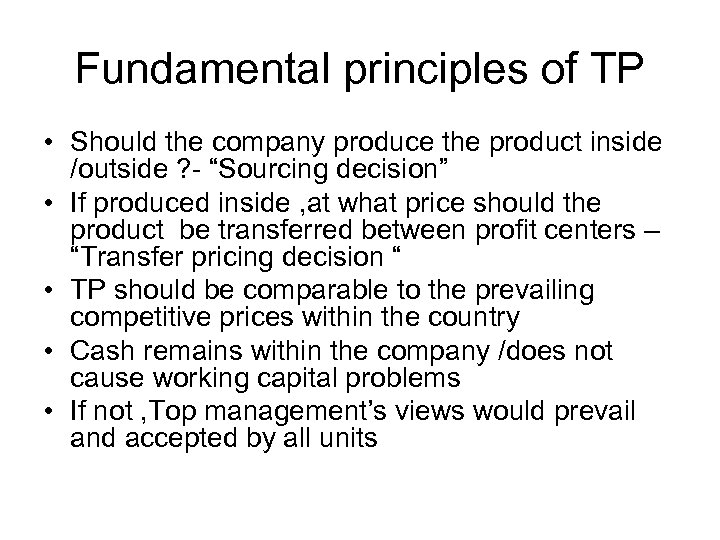 Fundamental principles of TP

• Should the company produce the product inside /outside ?- “Sourcing decision”
• If produced inside ,at what price should the product  be transferred between profit centers – “Transfer pricing decision “
• TP should be comparable to the prevailing competitive prices within the country
• Cash remains within the company /does not cause working capital problems
• If not ,Top management’s views would prevail and accepted by all units